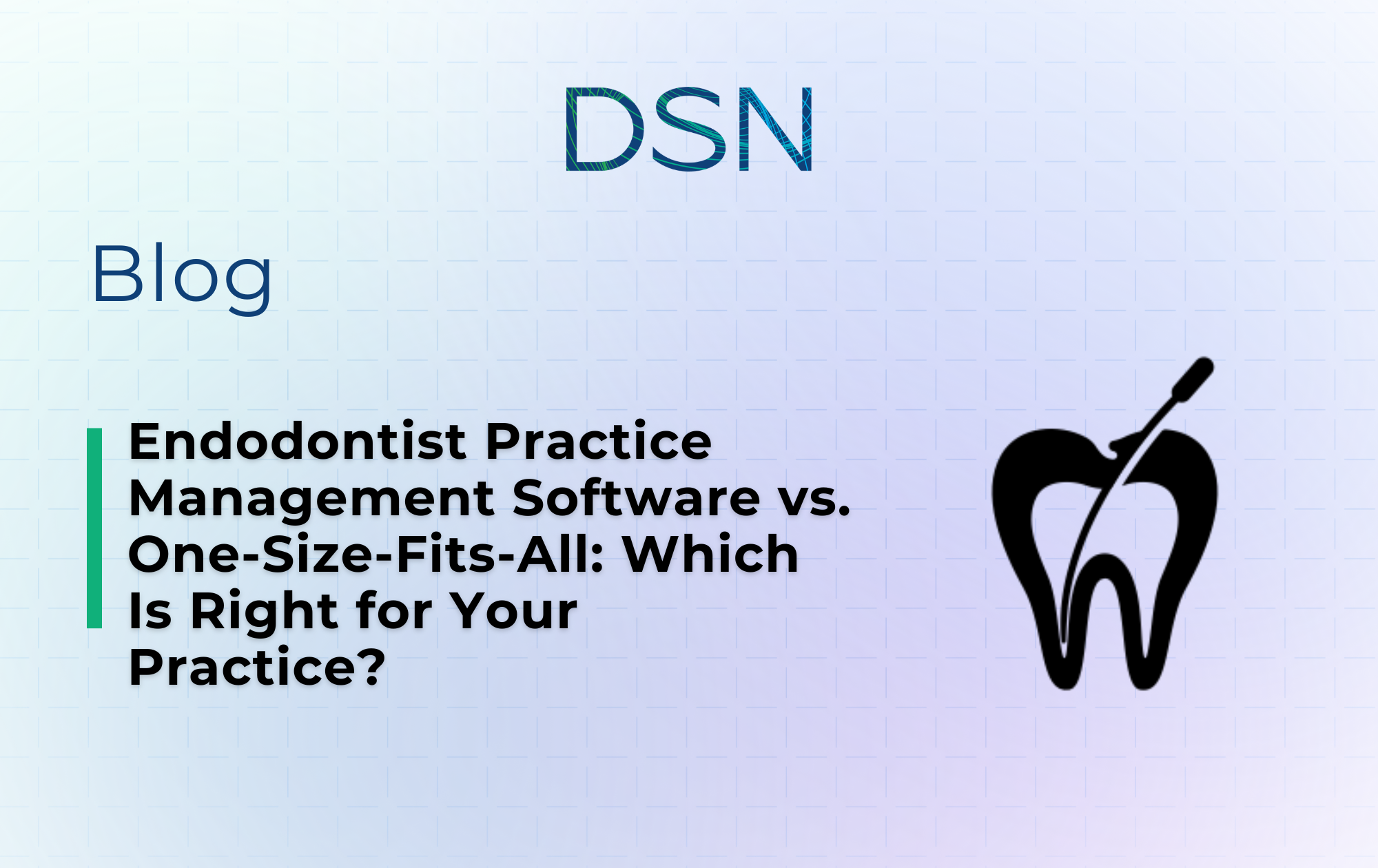 DSN

Blog

Endodontist Practice Management Software vs. One-Size-Fits-All: Which Is Right for Your Practice?